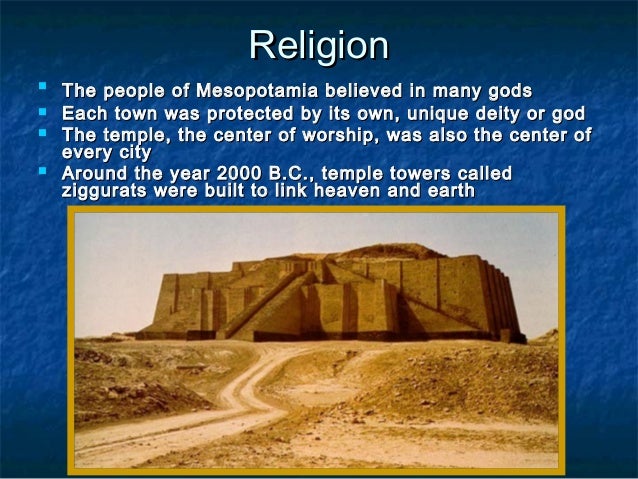 Religion

- The people of Mesopotamia believed in many gods
- Each town was protected by its own, unique deity or god
- The temple, the center of worship, was also the center of every city
- Around the year 2000 B.C., temple towers called ziggurats were built to link heaven and earth